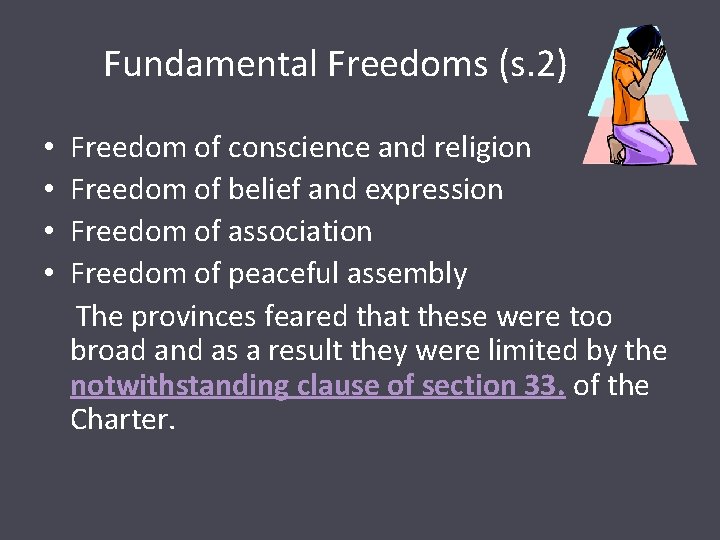 Fundamental Freedoms (s.2)

• Freedom of conscience and religion
• Freedom of belief and expression
• Freedom of association
• Freedom of peaceful assembly

The provinces feared that these were too broad and as a result they were limited by the notwithstanding clause of section 33. of the Charter.